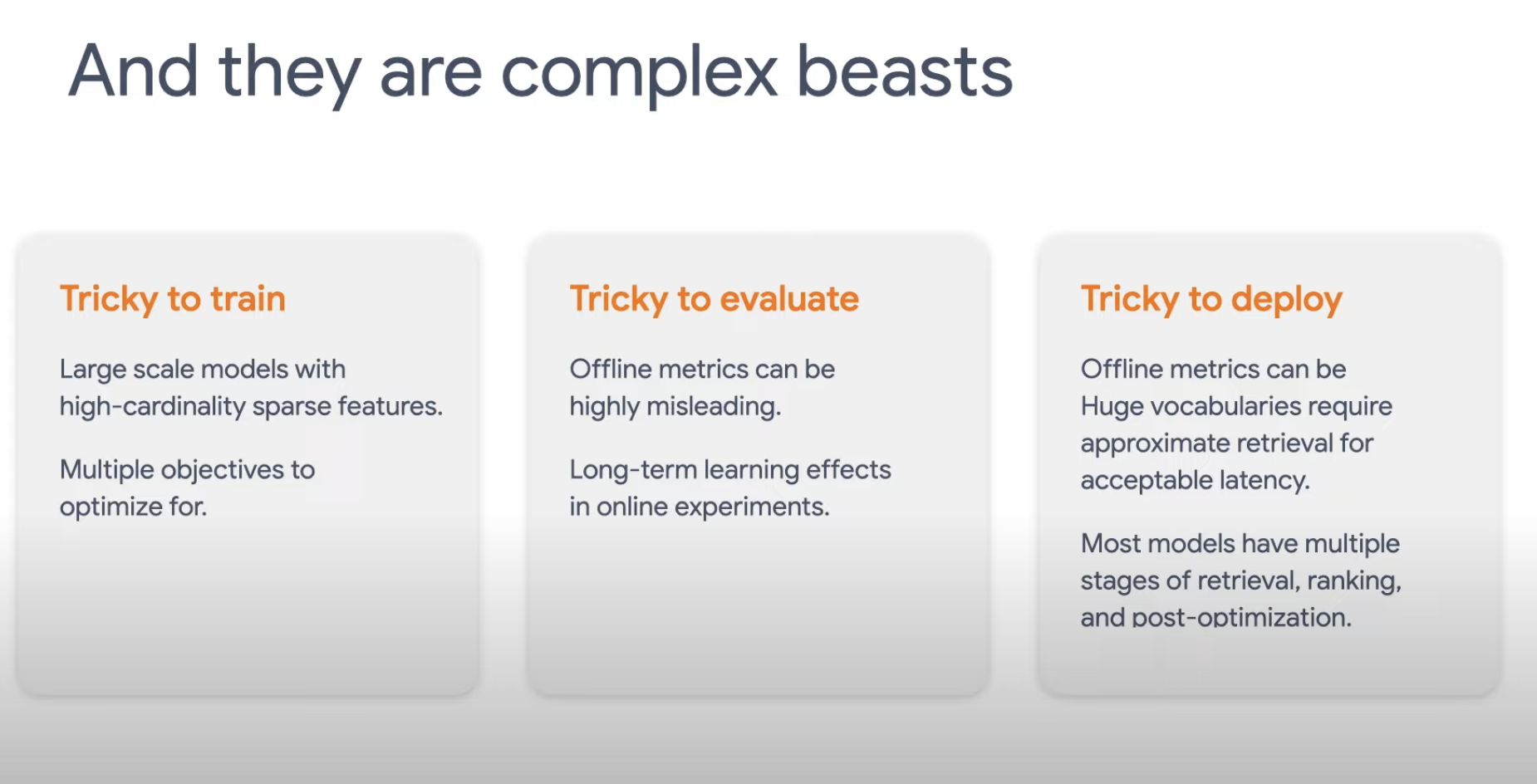 And they are complex beasts

Tricky to train

Large scale models with high-cardinality sparse features.

Multiple objectives to optimize for.

Tricky to evaluate

Offline metrics can be highly misleading.

Long-term learning effects in online experiments.

Tricky to deploy

Offline metrics can be Huge vocabularies require approximate retrieval for acceptable latency.

Most models have multiple stages of retrieval, ranking, and post-optimization.